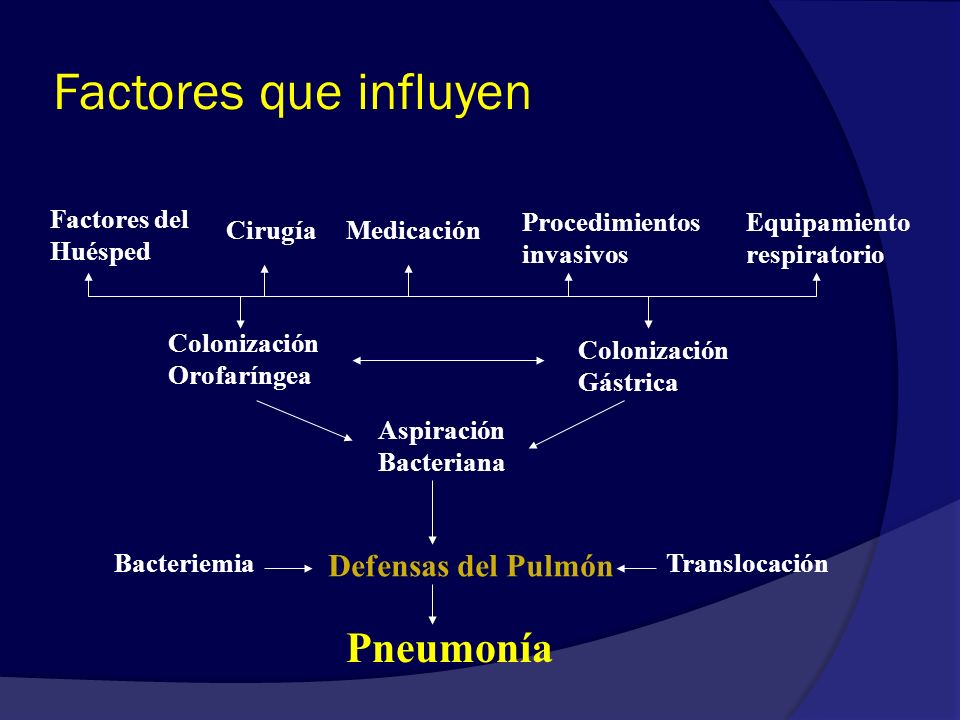 Factores que influyen

Factores del Huésped

Cirugía

Medicación

Procedimientos invasivos

Equipamiento respiratorio

Colonización Orofaríngea

Colonización Gástrica

Aspiración Bacteriana

Bacteriemia

Defensas del Pulmón

Translocación

Pneumonía